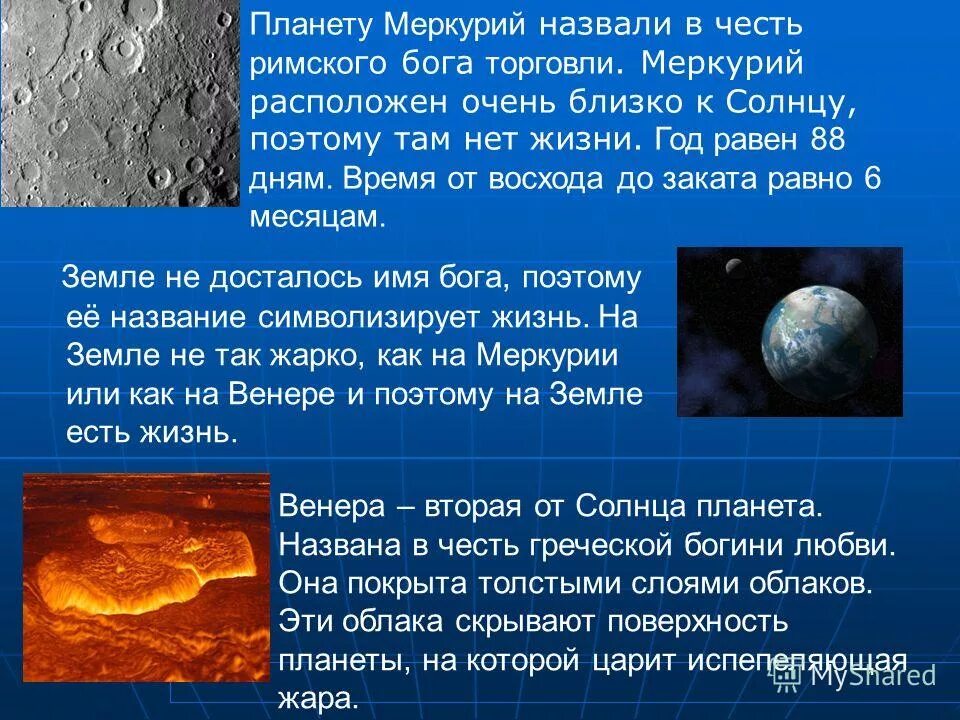 Планету Меркурий назвали в честь римского бога торговли. Меркурий расположен очень близко к Солнцу, поэтому там нет жизни. Год равен 88 дням. Время от восхода до заката равно 6 месяцам.

Земле не досталось имя бога, поэтому её название символизирует жизнь. На Земле не так жарко, как на Меркурии или как на Венере и поэтому на Земле есть жизнь.

Венера – вторая от Солнца планета. Названа в честь греческой богини любви. Она покрыта толстыми слоями облаков. Эти облака скрывают поверхность планеты, на которой царит испепеляющая жара.

MyShared